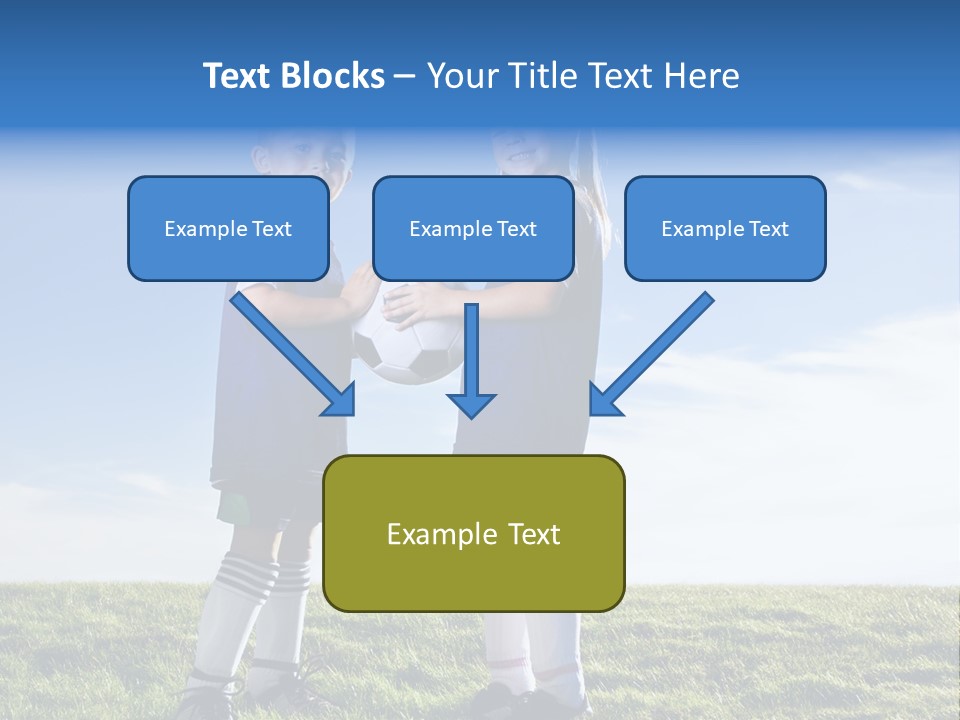 Text Blocks – Your Title Text Here

Example Text

Example Text

Example Text

Example Text